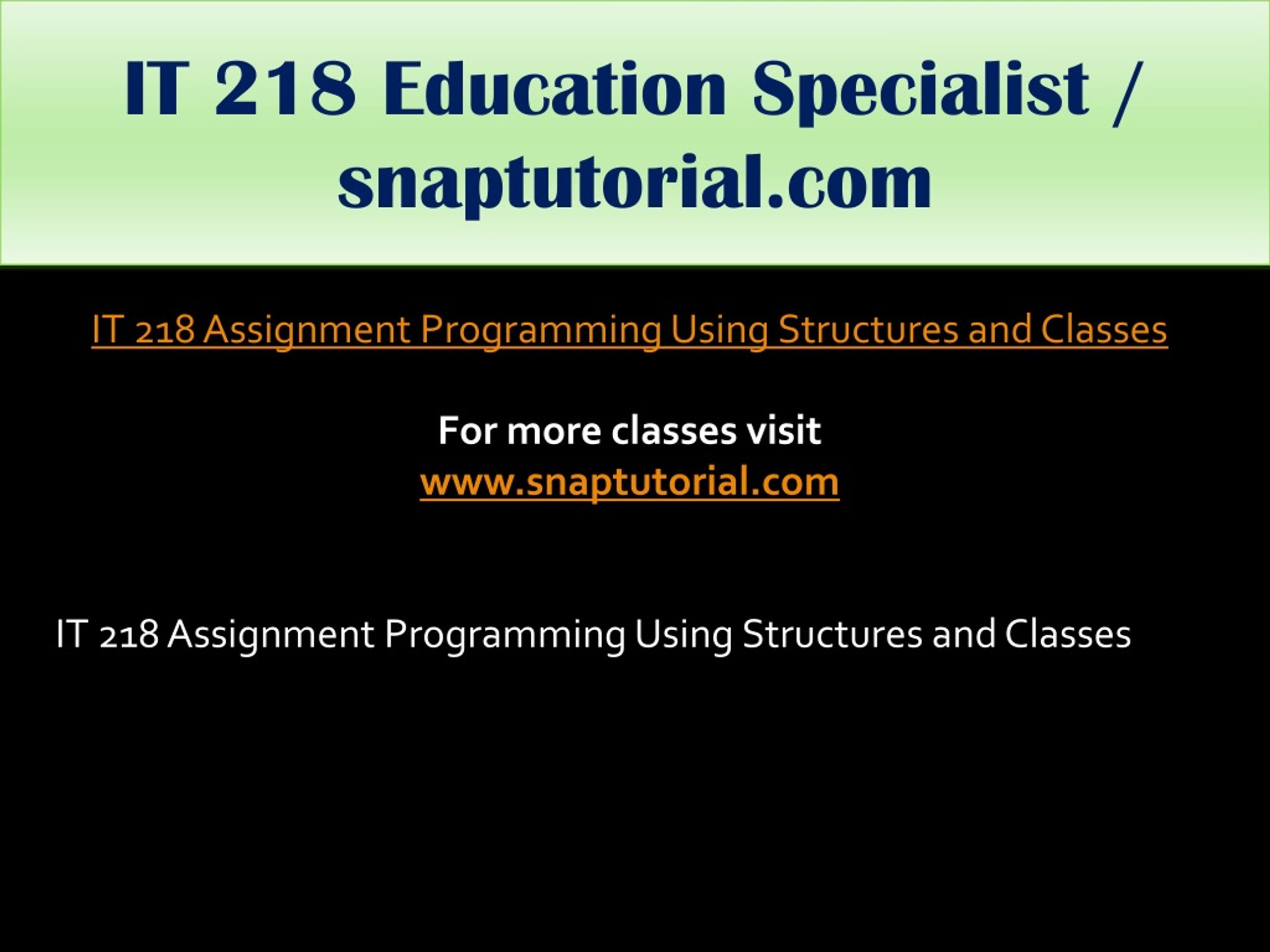 IT 218 Education Specialist / snaptutorial.com

IT 218 Assignment Programming Using Structures and Classes

For more classes visit
www.snaptutorial.com

IT 218 Assignment Programming Using Structures and Classes